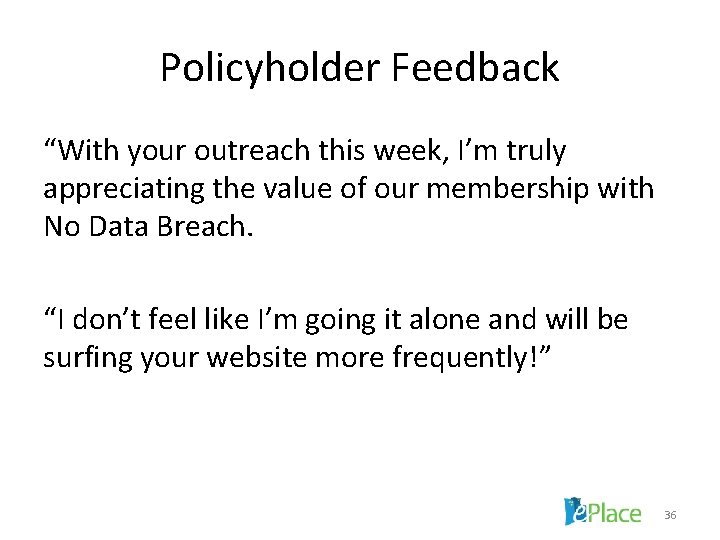 Policyholder Feedback

“With your outreach this week, I’m truly appreciating the value of our membership with No Data Breach.

“I don’t feel like I’m going it alone and will be surfing your website more frequently!”

ePlace

36